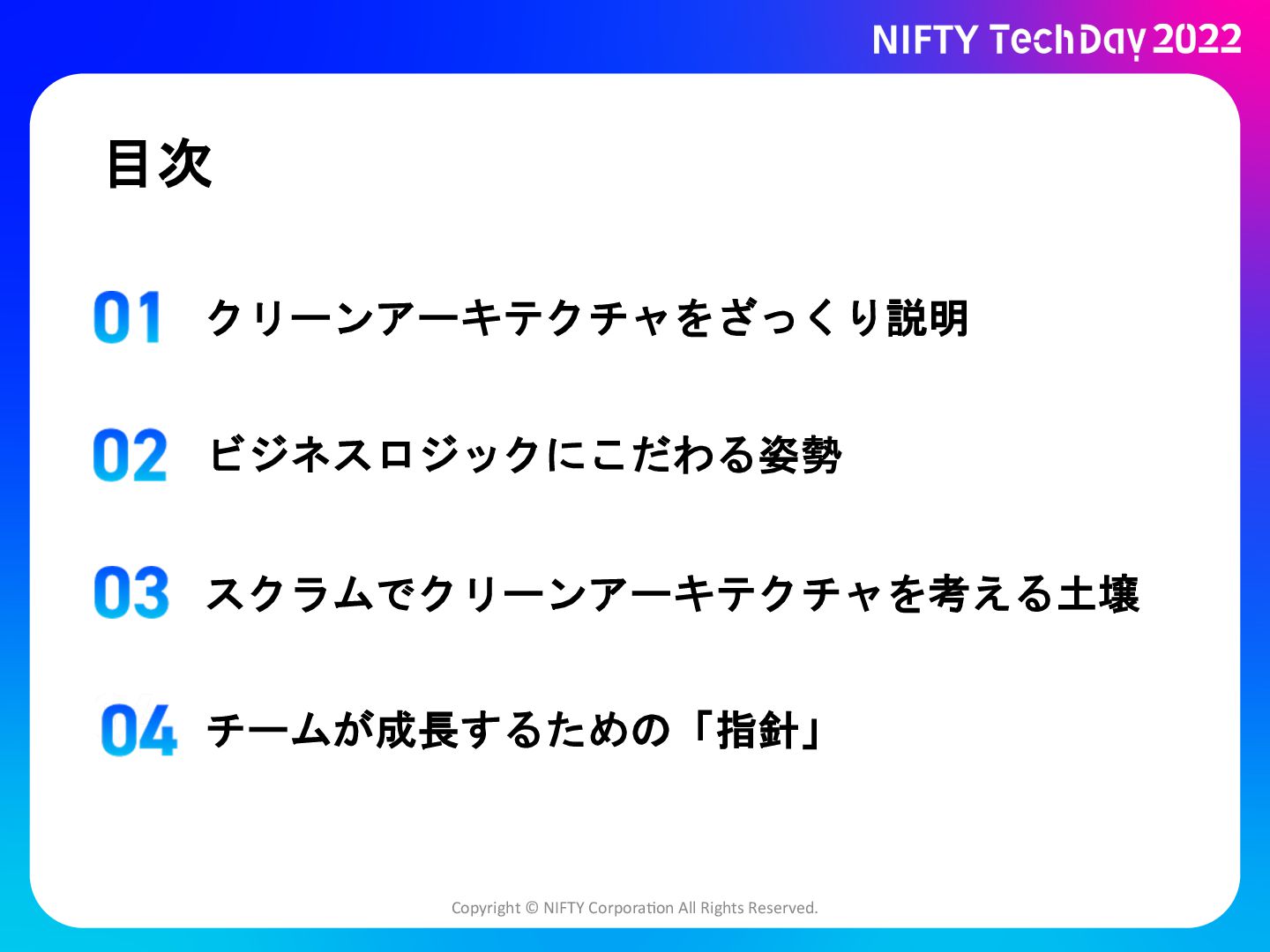 NIFTY TechDay 2022

目次

01 クリーンアーキテクチャをざっくり説明

02 ビジネスロジックにこだわる姿勢

03 スクラムでクリーンアーキテクチャを考える土壌

04 チームが成長するための「指針」

Copyright © NIFTY Corporation All Rights Reserved.